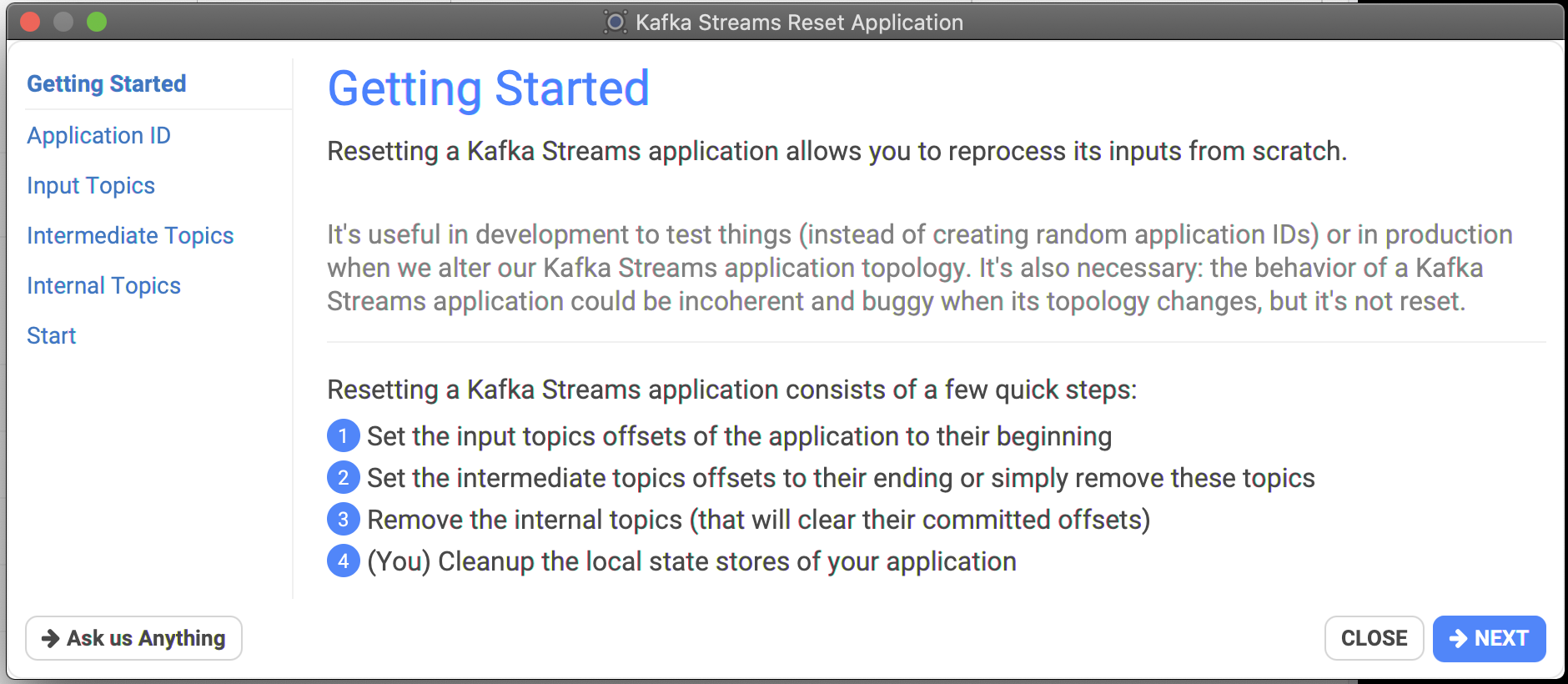 Kafka Streams Reset Application

Getting Started
Application ID
Input Topics
Intermediate Topics
Internal Topics
Start

Getting Started

Resetting a Kafka Streams application allows you to reprocess its inputs from scratch.

It's useful in development to test things (instead of creating random application IDs) or in production when we alter our Kafka Streams application topology. It's also necessary: the behavior of a Kafka Streams application could be incoherent and buggy when its topology changes, but it's not reset.

Resetting a Kafka Streams application consists of a few quick steps:

1 Set the input topics offsets of the application to their beginning
2 Set the intermediate topics offsets to their ending or simply remove these topics
3 Remove the internal topics (that will clear their committed offsets)
4 (You) Cleanup the local state stores of your application

Ask us Anything

CLOSE
NEXT